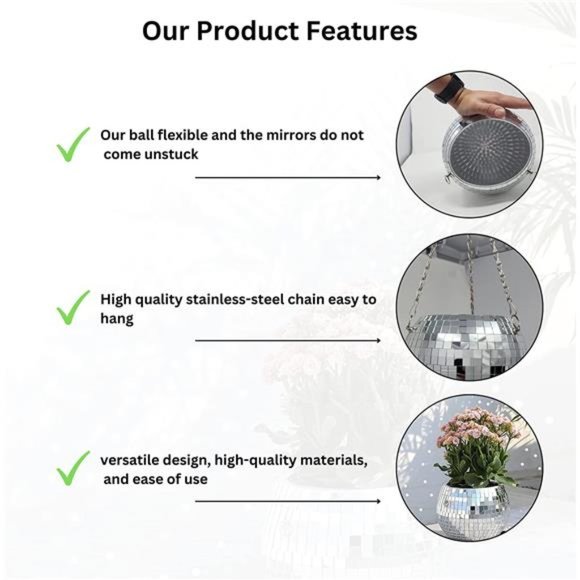 Our Product Features

Our ball flexible and the mirrors do not come unstuck

High quality stainless-steel chain easy to hang

versatile design, high-quality materials, and ease of use